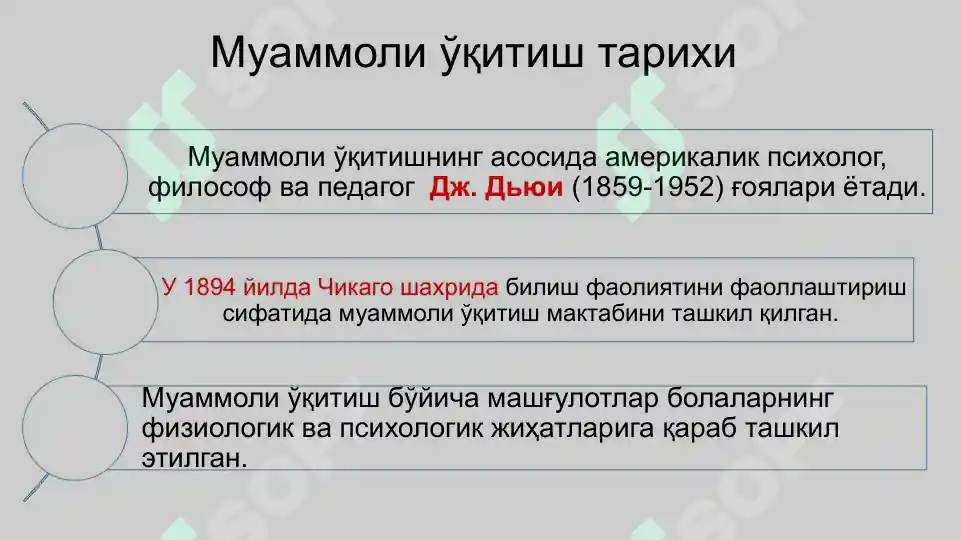 Муаммоли ўқитиш тарихи

Муаммоли ўқитишнинг асосида америкалик психолог, философ ва педагог Дж. Дьюи (1859-1952) ғоялари ётади.

У 1894 йилда Чикаго шахрида билиш фаолиятини фаоллаштириш сифатида муаммоли ўқитиш мактабини ташкил қилган.

Муаммоли ўқитиш бўйича машғулотлар болаларнинг физиологик ва психологик жиҳатларига қараб ташкил этилган.